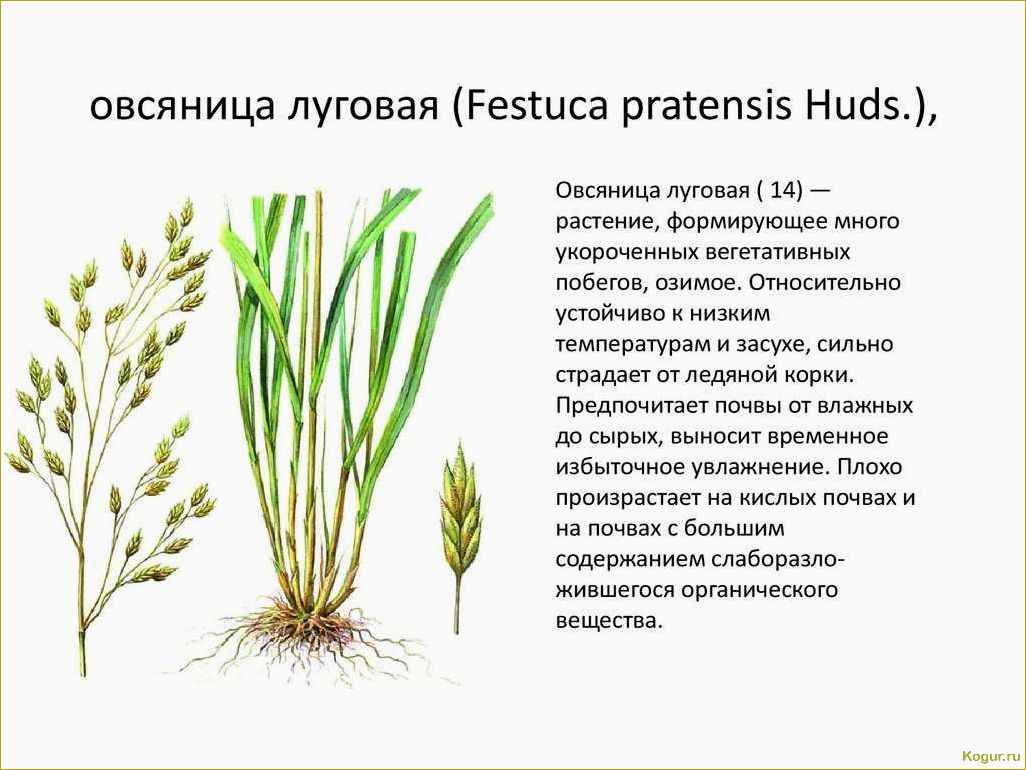 овсяница луговая (Festuca pratensis Huds.),

Овсяница луговая ( 14) — растение, формирующее много укороченных вегетативных побегов, озимое. Относительно устойчиво к низким температурам и засухе, сильно страдает от ледяной корки. Предпочитает почвы от влажных до сырых, выносит временное избыточное увлажнение. Плохо произрастает на кислых почвах и на почвах с большим содержанием слаборазложившегося органического вещества.

Kogur.ru